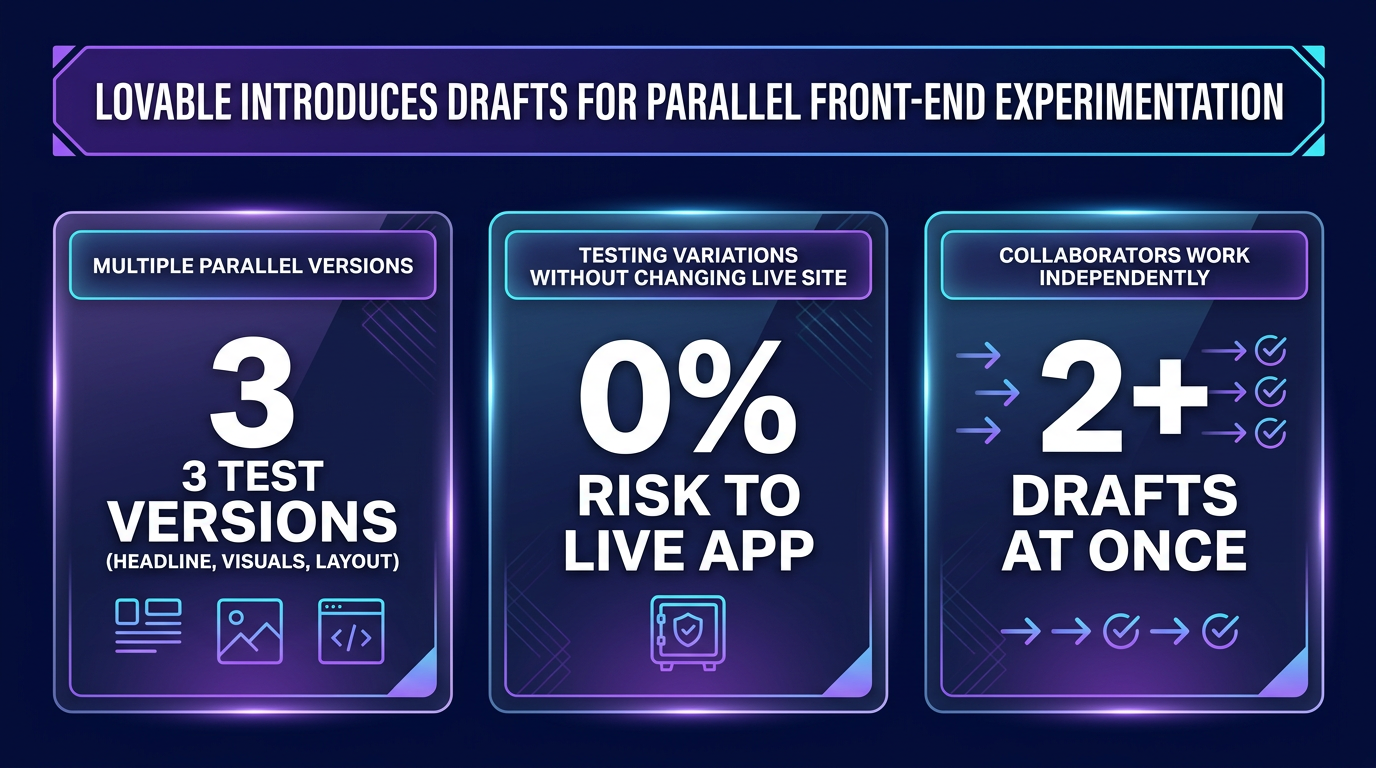 LOVABLE INTRODUCES DRAFTS FOR PARALLEL FRONT-END EXPERIMENTATION

MULTIPLE PARALLEL VERSIONS

3

3 TEST VERSIONS (HEADLINE, VISUALS, LAYOUT)

TESTING VARIATIONS WITHOUT CHANGING LIVE SITE

0%

RISK TO LIVE APP

COLLABORATORS WORK INDEPENDENTLY

2+

DRAFTS AT ONCE